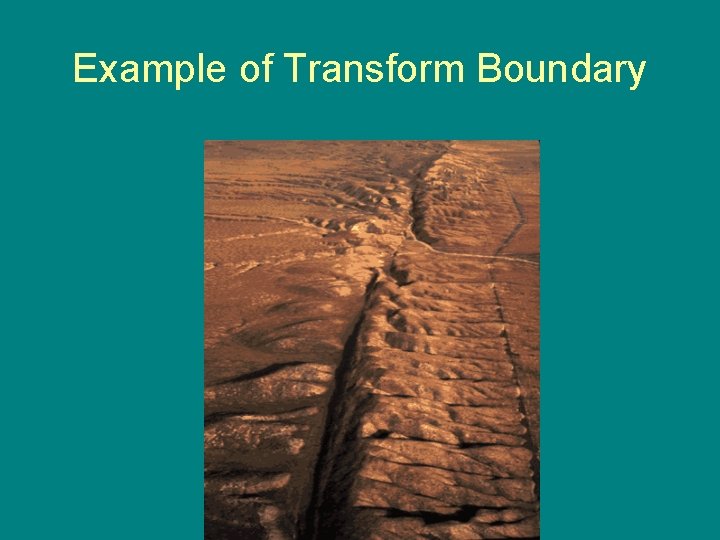 Example of Transform Boundary